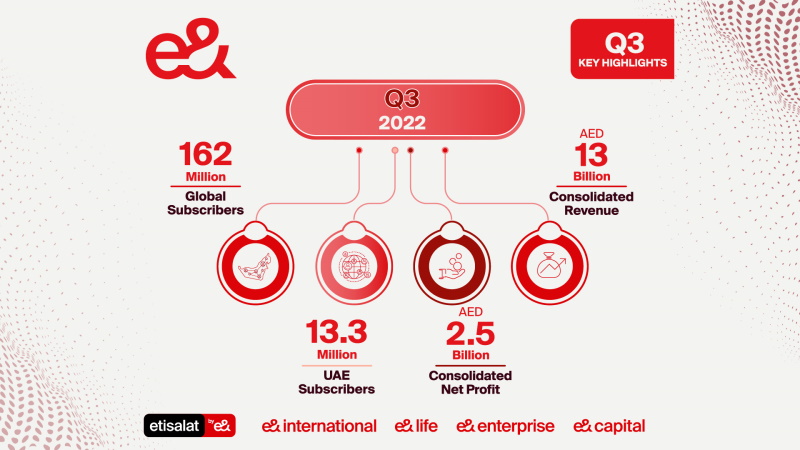 e&

Q3
KEY HIGHLIGHTS

Q3
2022

162
Million
Global Subscribers

AED
13
Billion
Consolidated Revenue

13.3
Million
UAE Subscribers

AED
2.5
Billion
Consolidated Net Profit

etisalat by e&
e& international
e& life
e& enterprise
e& capital